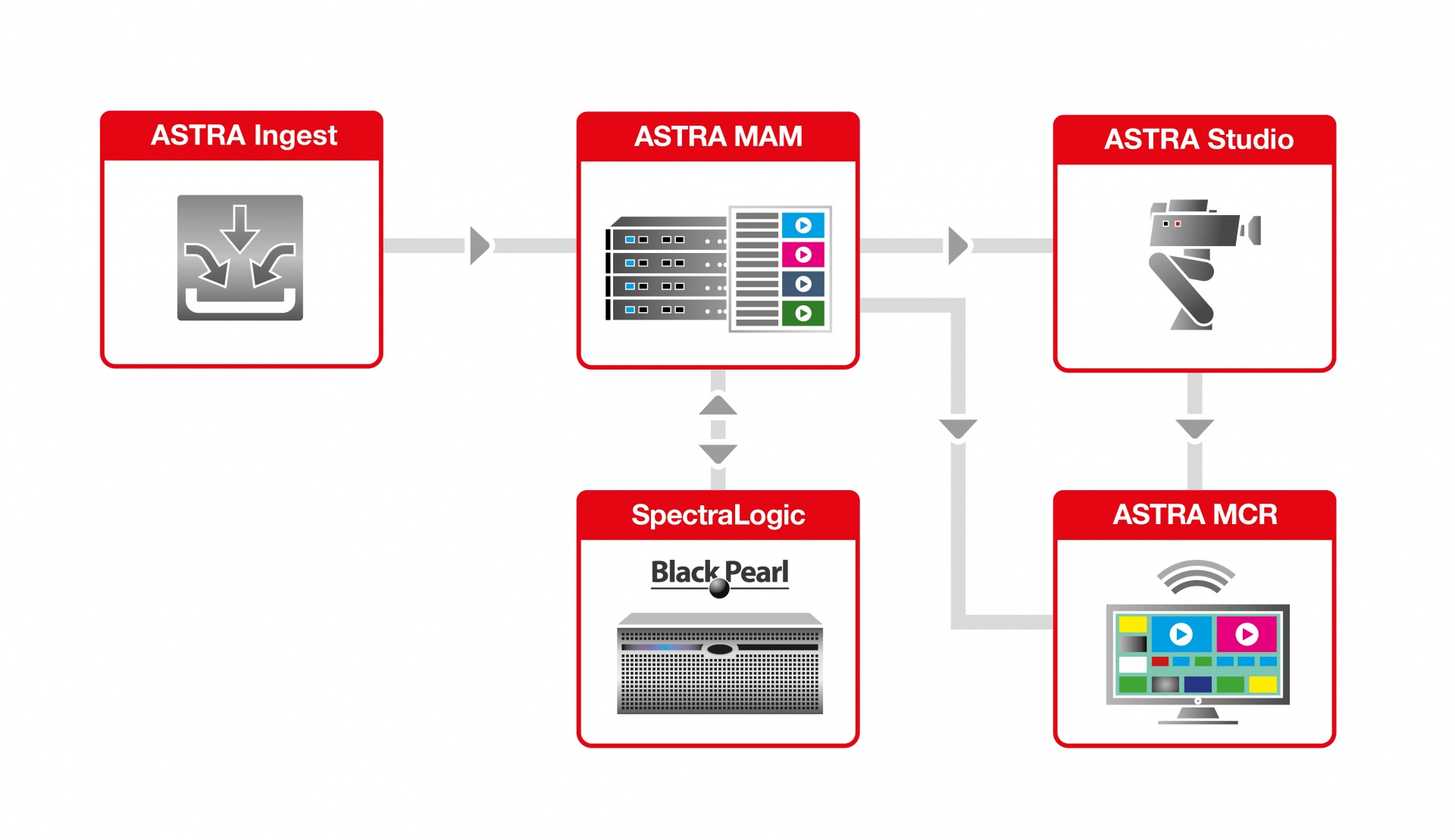 ASTRA Ingest

ASTRA MAM

ASTRA Studio

SpectraLogic

BlackPearl

ASTRA MCR